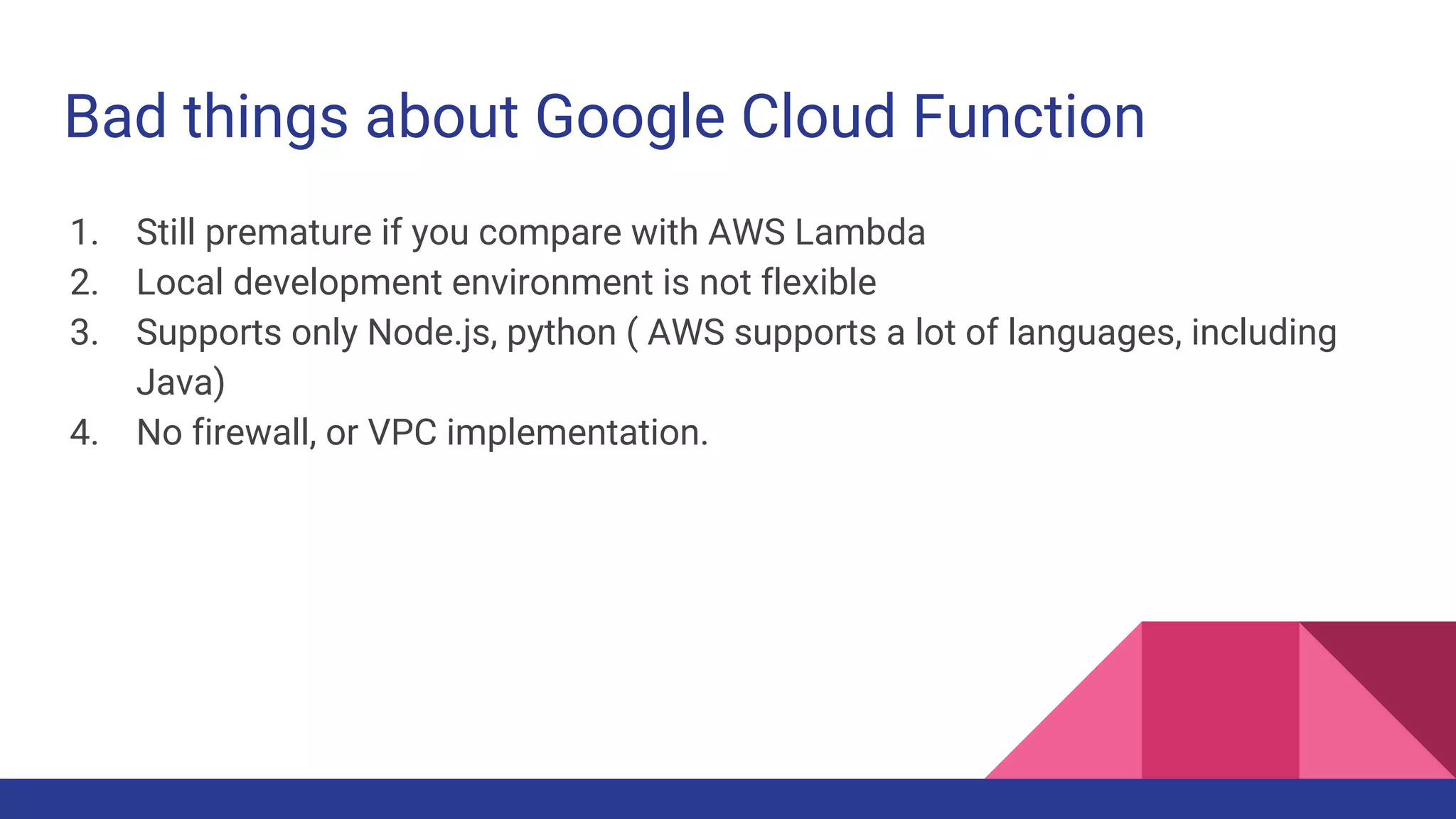 Bad things about Google Cloud Function

1. Still premature if you compare with AWS Lambda
2. Local development environment is not flexible
3. Supports only Node.js, python ( AWS supports a lot of languages, including Java)
4. No firewall, or VPC implementation.